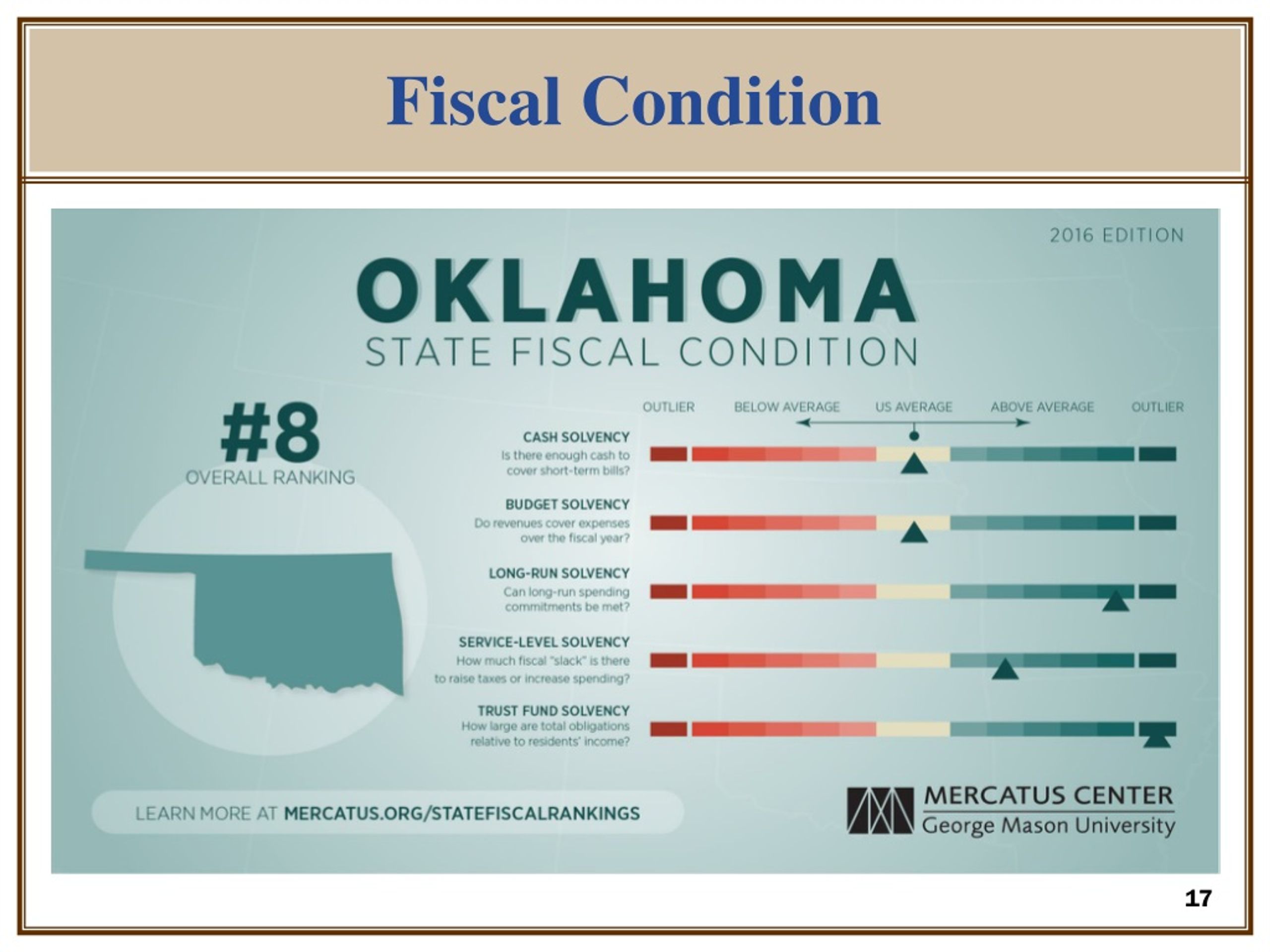 Fiscal Condition

2016 EDITION

OKLAHOMA
STATE FISCAL CONDITION

#8
OVERALL RANKING

OUTLIER BELOW AVERAGE US AVERAGE ABOVE AVERAGE OUTLIER

CASH SOLVENCY
Is there enough cash to cover short-term bills?

BUDGET SOLVENCY
Do revenues cover expenses over the fiscal year?

LONG-RUN SOLVENCY
Can long-run spending commitments be met?

SERVICE-LEVEL SOLVENCY
How much fiscal "slack" is there to raise taxes or increase spending?

TRUST FUND SOLVENCY
How large are total obligations relative to residents' income?

LEARN MORE AT MERCATUS.ORG/STATEFISCALRANKINGS

MERCATUS CENTER
George Mason University

17